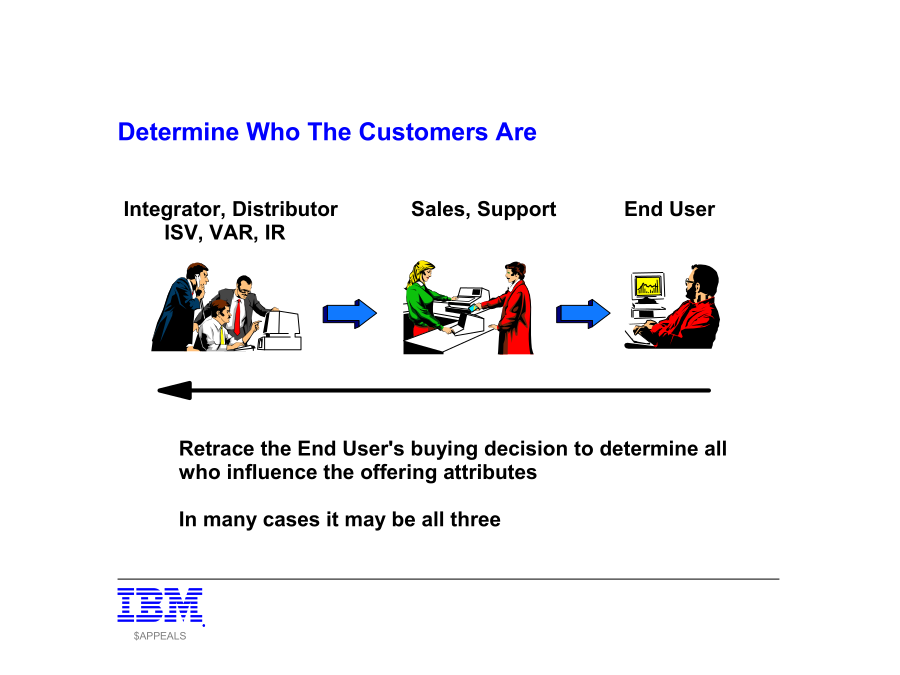 Determine Who The Customers Are

Integrator, Distributor
ISV, VAR, IR

Sales, Support

End User

Retrace the End User's buying decision to determine all who influence the offering attributes

In many cases it may be all three

IBM

$APPEALS